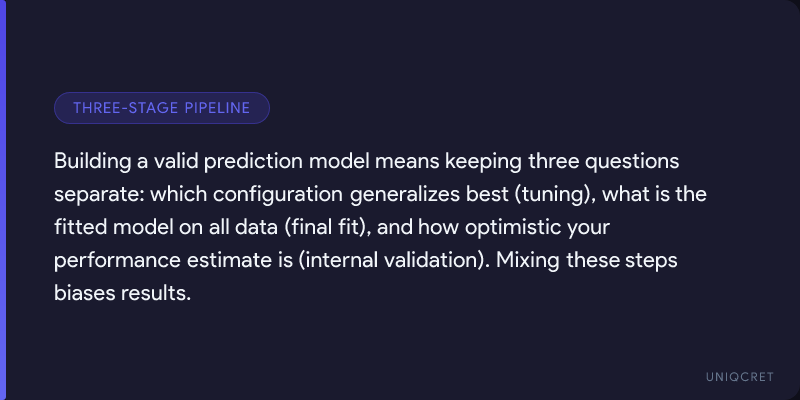 THREE-STAGE PIPELINE

Building a valid prediction model means keeping three questions separate: which configuration generalizes best (tuning), what is the fitted model on all data (final fit), and how optimistic your performance estimate is (internal validation). Mixing these steps biases results.

UNIQCRET